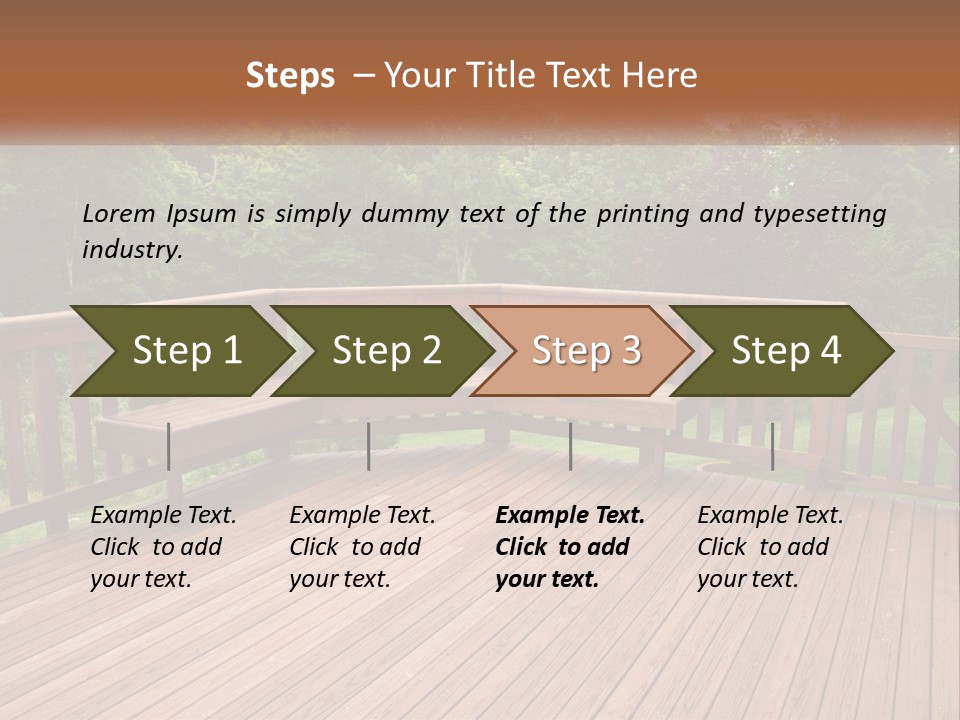 Steps – Your Title Text Here

Lorem Ipsum is simply dummy text of the printing and typesetting industry.

Step 1

Step 2

Step 3

Step 4

Example Text. Click to add your text.

Example Text. Click to add your text.

Example Text. Click to add your text.

Example Text. Click to add your text.